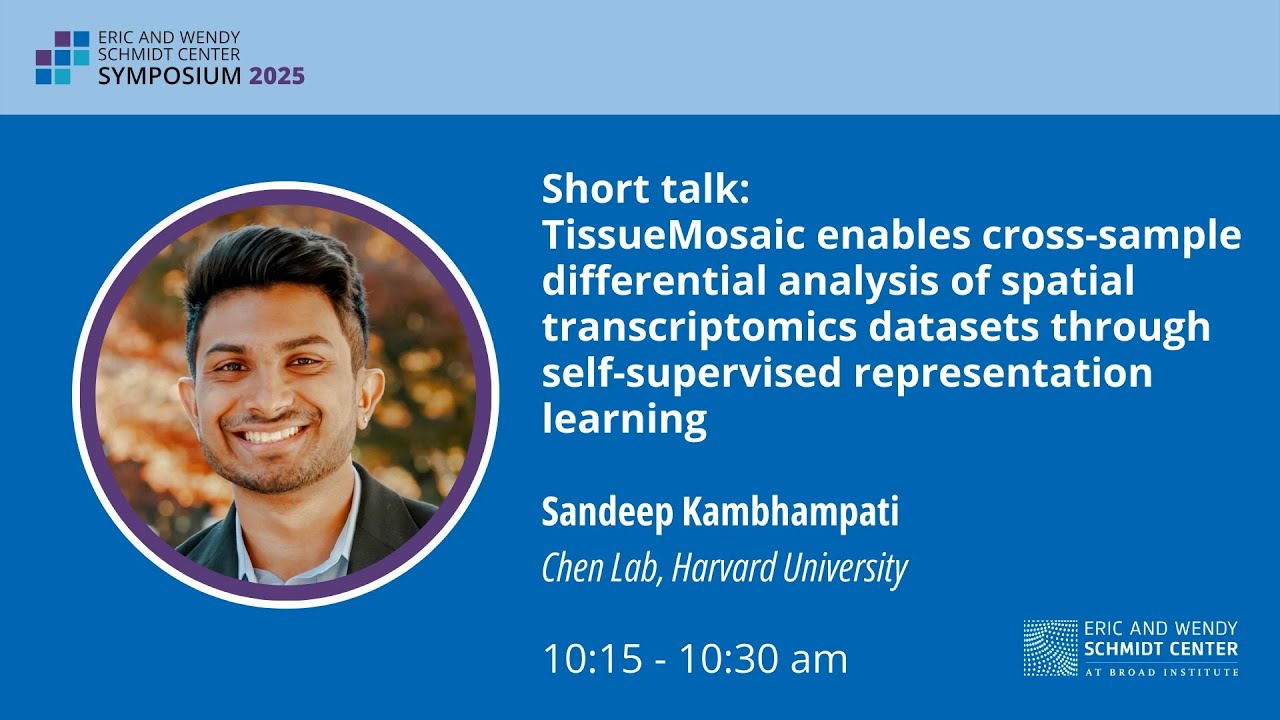 ERIC AND WENDY SCHMIDT CENTER SYMPOSIUM 2025

Short talk:
TissueMosaic enables cross-sample differential analysis of spatial transcriptomics datasets through self-supervised representation learning

Sandeep Kambhampati
Chen Lab, Harvard University

10:15 - 10:30 am

ERIC AND WENDY SCHMIDT CENTER AT BROAD INSTITUTE